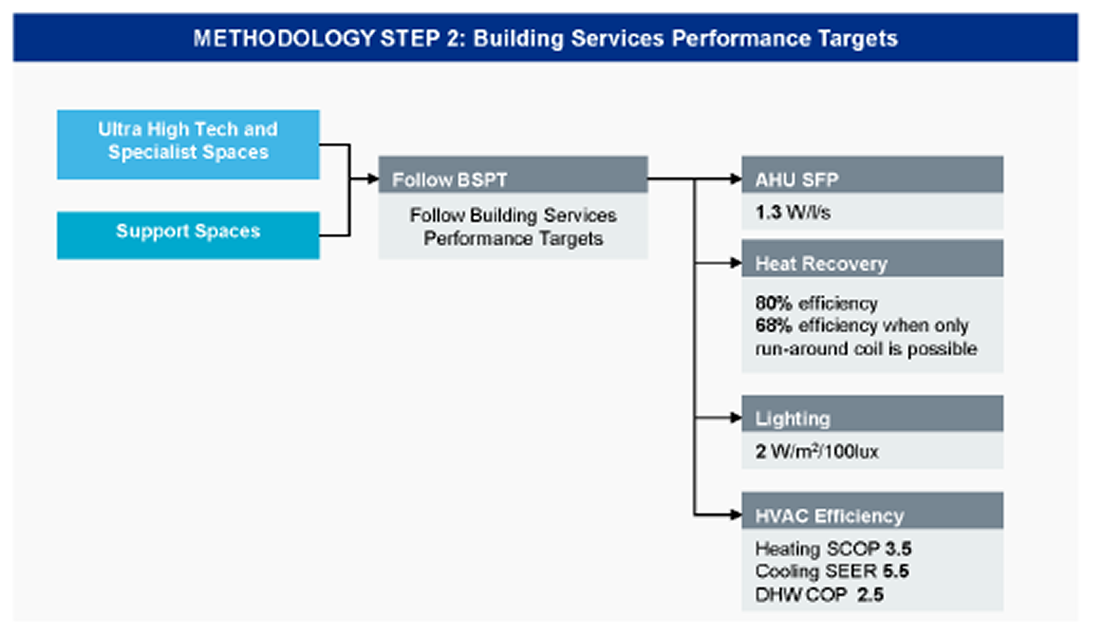 METHODOLOGY STEP 2: Building Services Performance Targets

Ultra High Tech and Specialist Spaces

Support Spaces

Follow BSPT

Follow Building Services Performance Targets

AHU SFP

1.3 W/l/s

Heat Recovery

80% efficiency
68% efficiency when only run-around coil is possible

Lighting

2 W/m$^2$/100lux

HVAC Efficiency

Heating SCOP 3.5
Cooling SEER 5.5
DHW COP 2.5